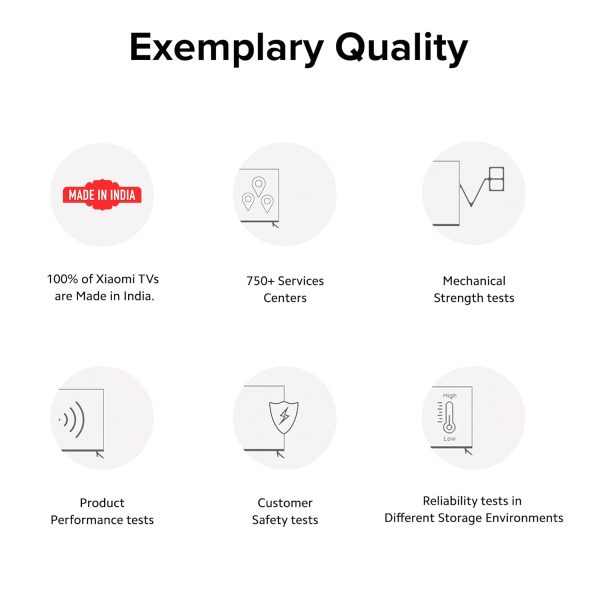 Exemplary Quality

MADE IN INDIA

100% of Xiaomi TVs are Made in India.

750+ Services Centers

Mechanical Strength tests

Product Performance tests

Customer Safety tests

High

Low

Reliability tests in Different Storage Environments